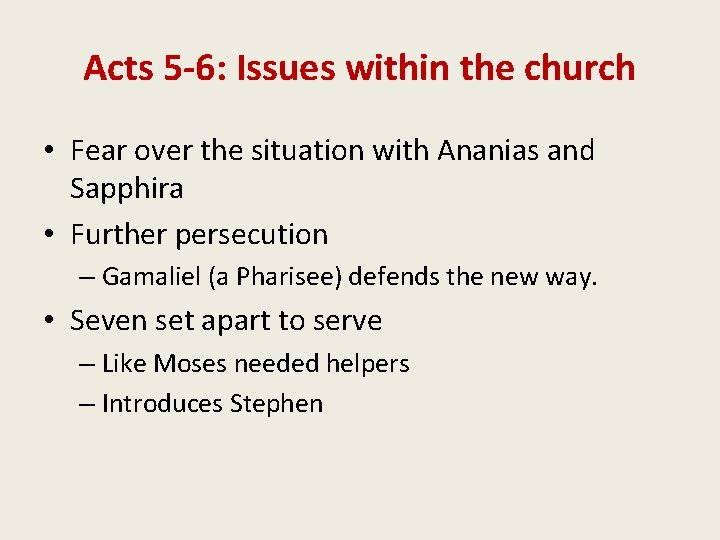 Acts 5-6: Issues within the church

• Fear over the situation with Ananias and Sapphira
• Further persecution
– Gamaliel (a Pharisee) defends the new way.
• Seven set apart to serve
– Like Moses needed helpers
– Introduces Stephen